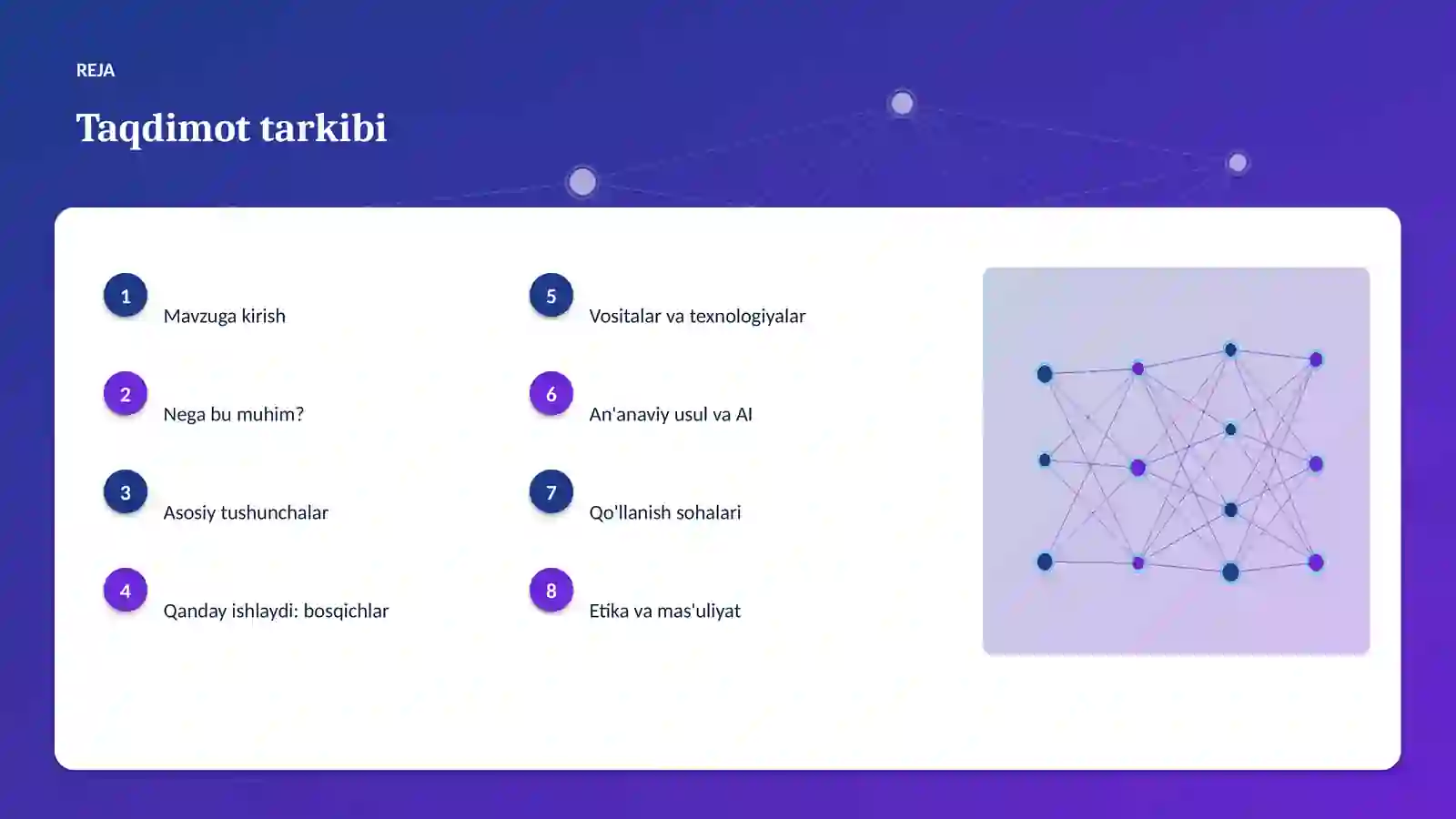 REJA

Taqdimot tarkibi

1 Mavzuga kirish

2 Nega bu muhim?

3 Asosiy tushunchalar

4 Qanday ishlaydi: bosqichlar

5 Vositalar va texnologiyalar

6 An'anaviy usul va AI

7 Qo'llanish sohalari

8 Etika va mas'uliyat